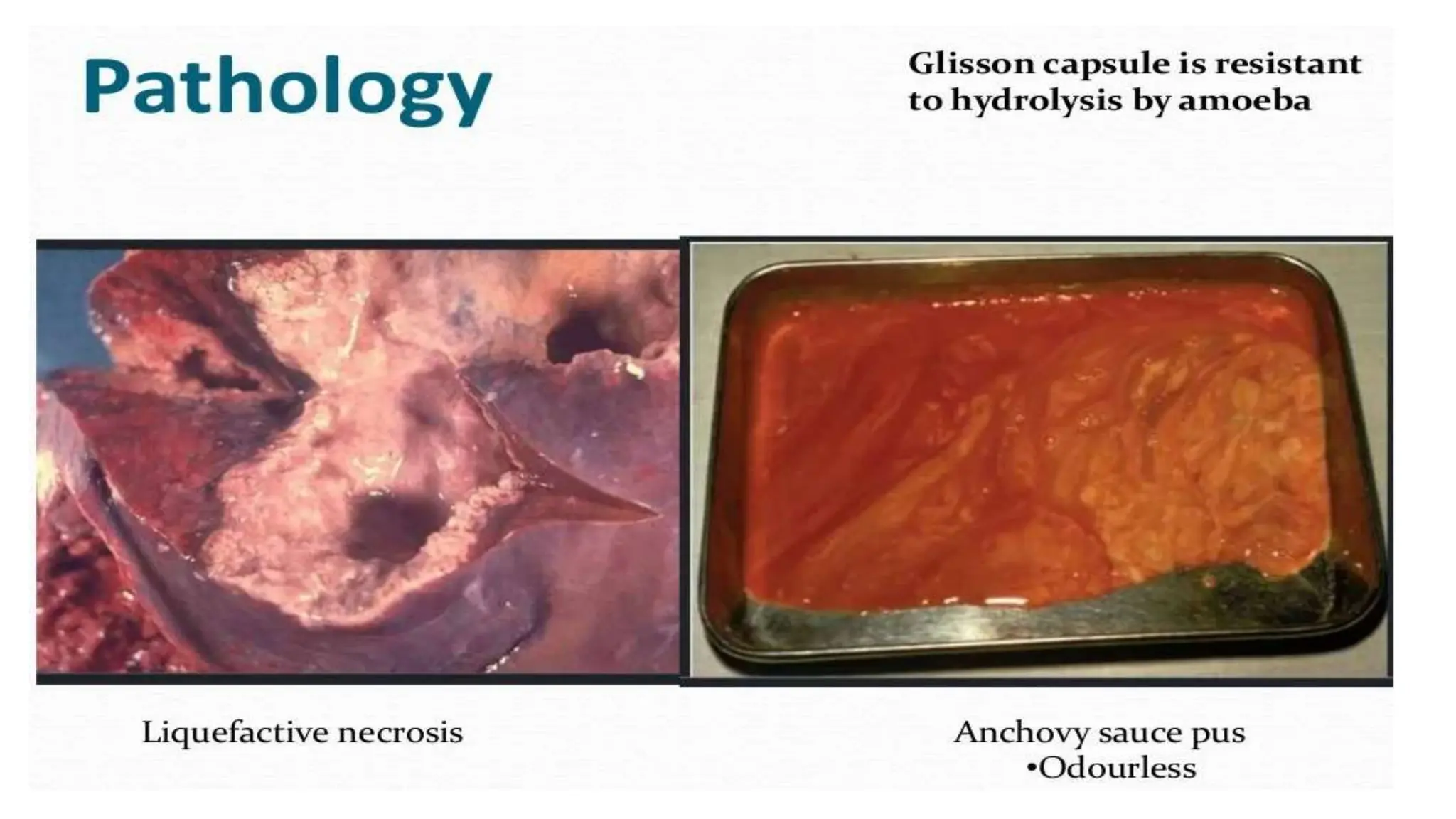 Pathology

Glisson capsule is resistant to hydrolysis by amoeba

Liquefactive necrosis

Anchovy sauce pus
•Odourless